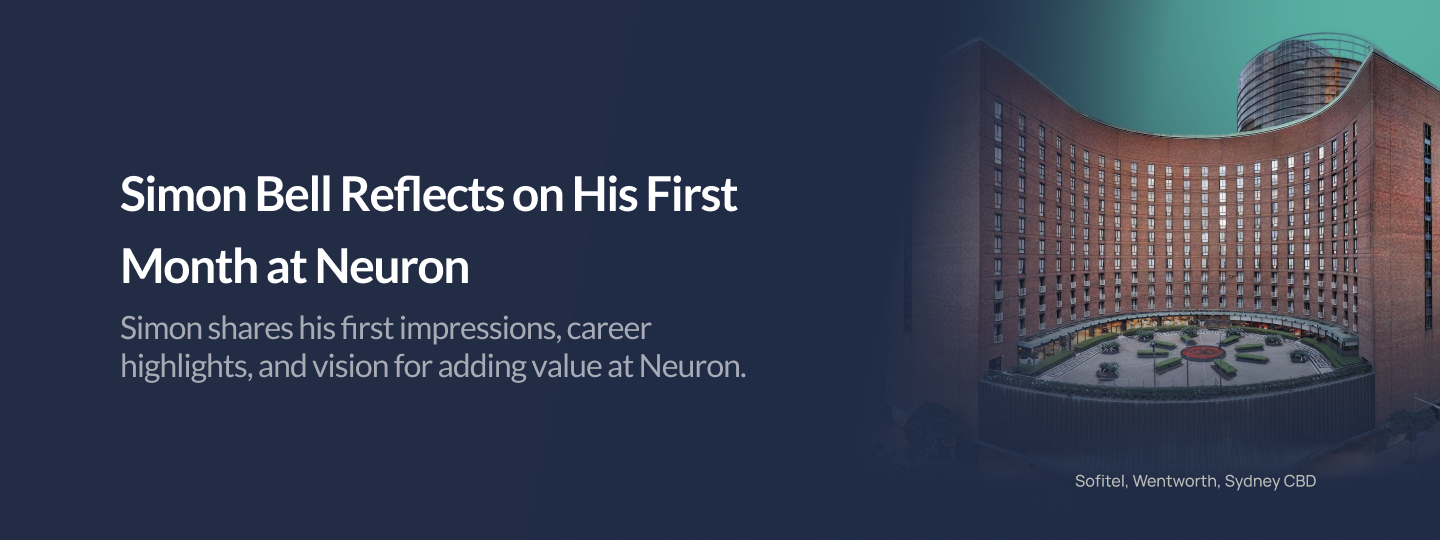 Simon Bell Reflects on His First Month at Neuron

Simon shares his first impressions, career highlights, and vision for adding value at Neuron.

Sofitel, Wentworth, Sydney CBD